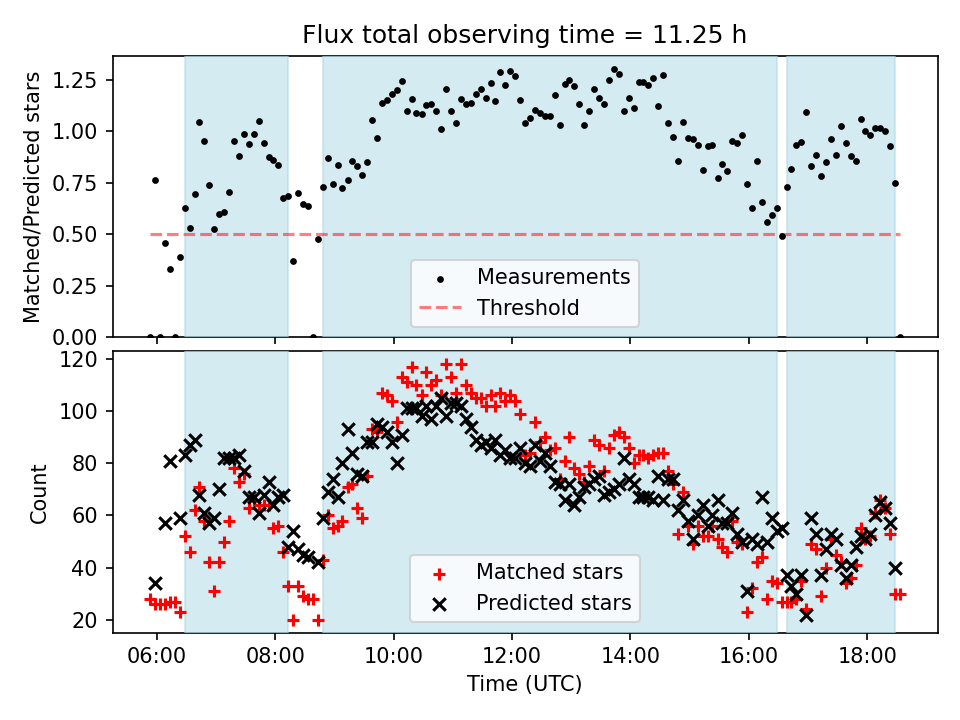 Flux total observing time = 11.25 h

Matched/Predicted stars

1.25
1.00
0.75
0.50
0.25
0.00

Measurements
Threshold

Count

120
100
80
60
40
20

Matched stars
Predicted stars

06:00
08:00
10:00
12:00
14:00
16:00
18:00

Time (UTC)